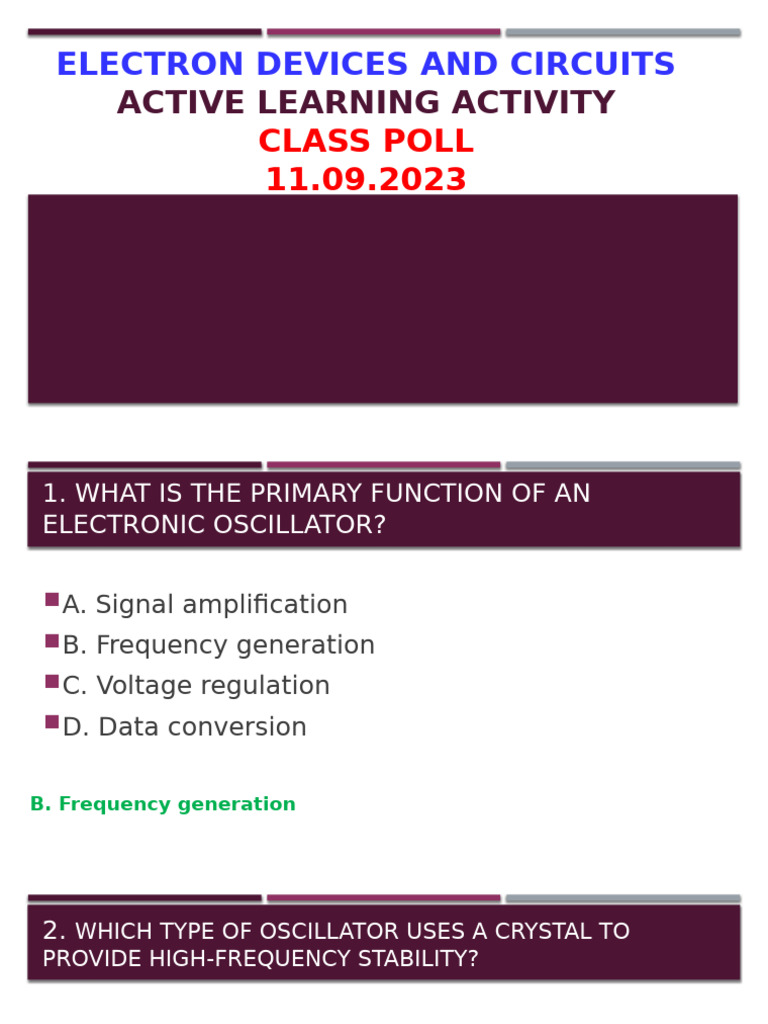 ELECTRON DEVICES AND CIRCUITS
ACTIVE LEARNING ACTIVITY
CLASS POLL
11.09.2023

1. WHAT IS THE PRIMARY FUNCTION OF AN ELECTRONIC OSCILLATOR?

A. Signal amplification
B. Frequency generation
C. Voltage regulation
D. Data conversion

B. Frequency generation

2. WHICH TYPE OF OSCILLATOR USES A CRYSTAL TO PROVIDE HIGH-FREQUENCY STABILITY?